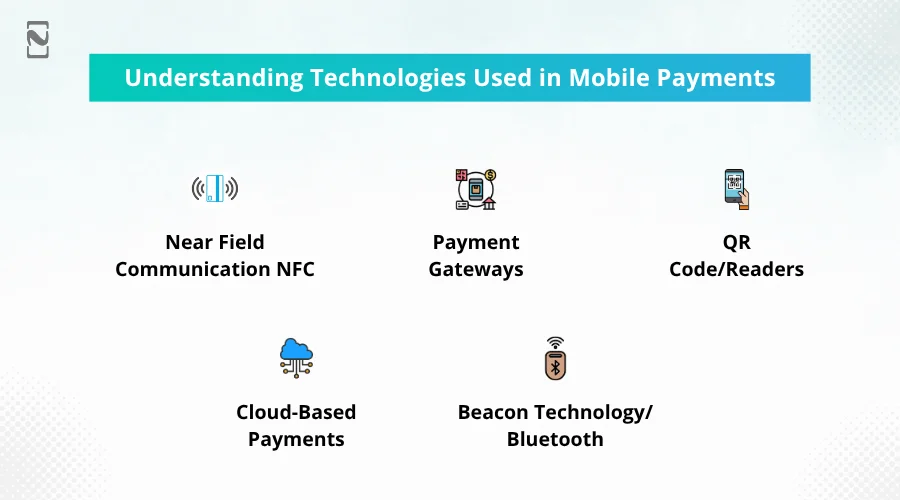 Understanding Technologies Used in Mobile Payments

Near Field Communication NFC

Payment Gateways

QR Code/Readers

Cloud-Based Payments

Beacon Technology/ Bluetooth